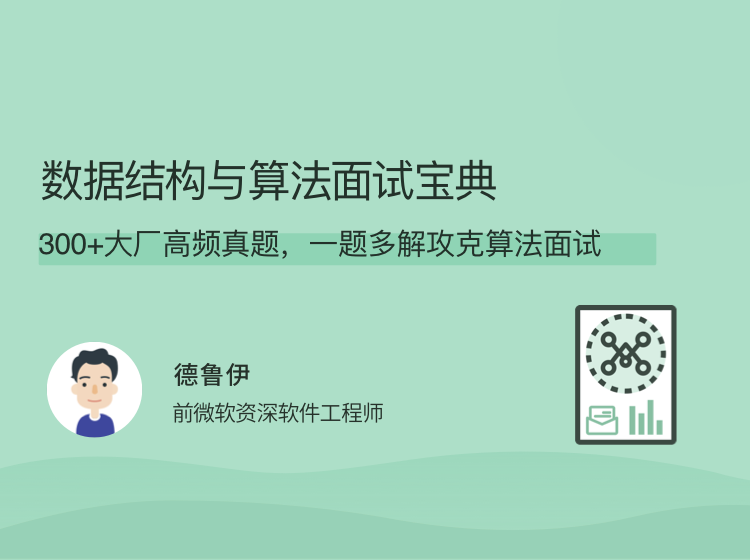 数据结构与算法面试宝典

300+大厂高频真题，一题多解攻克算法面试

德鲁伊

前微软资深软件工程师